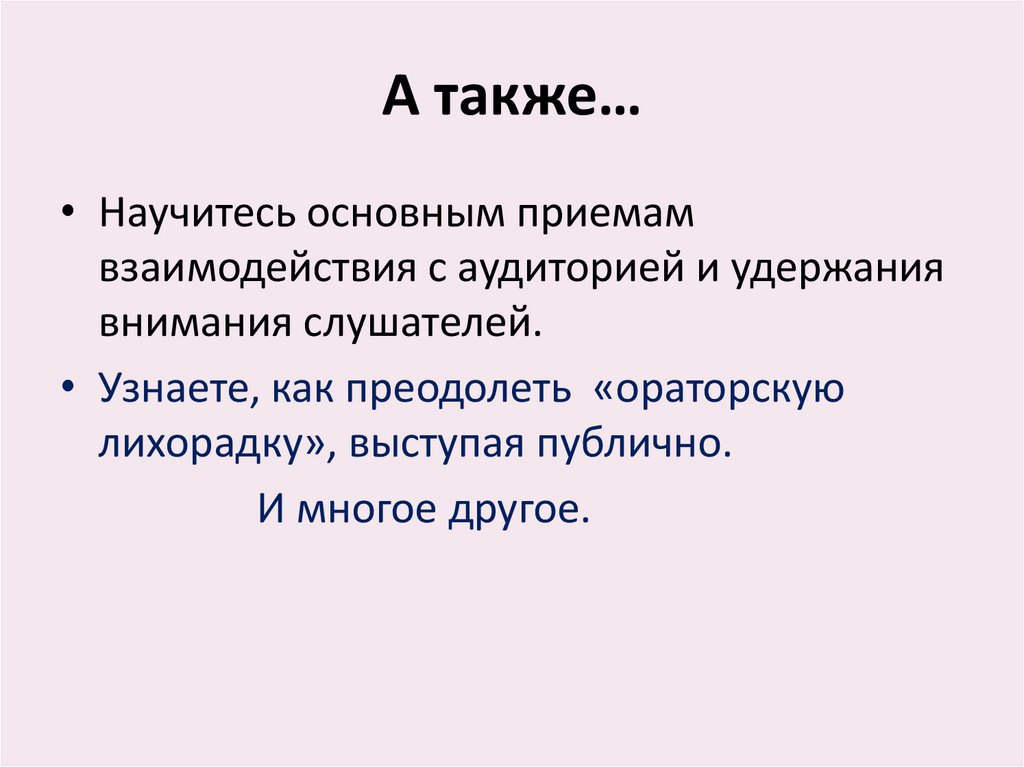 А также…

• Научитесь основным приемам взаимодействия с аудиторией и удержания внимания слушателей.

• Узнаете, как преодолеть «ораторскую лихорадку», выступая публично.

И многое другое.